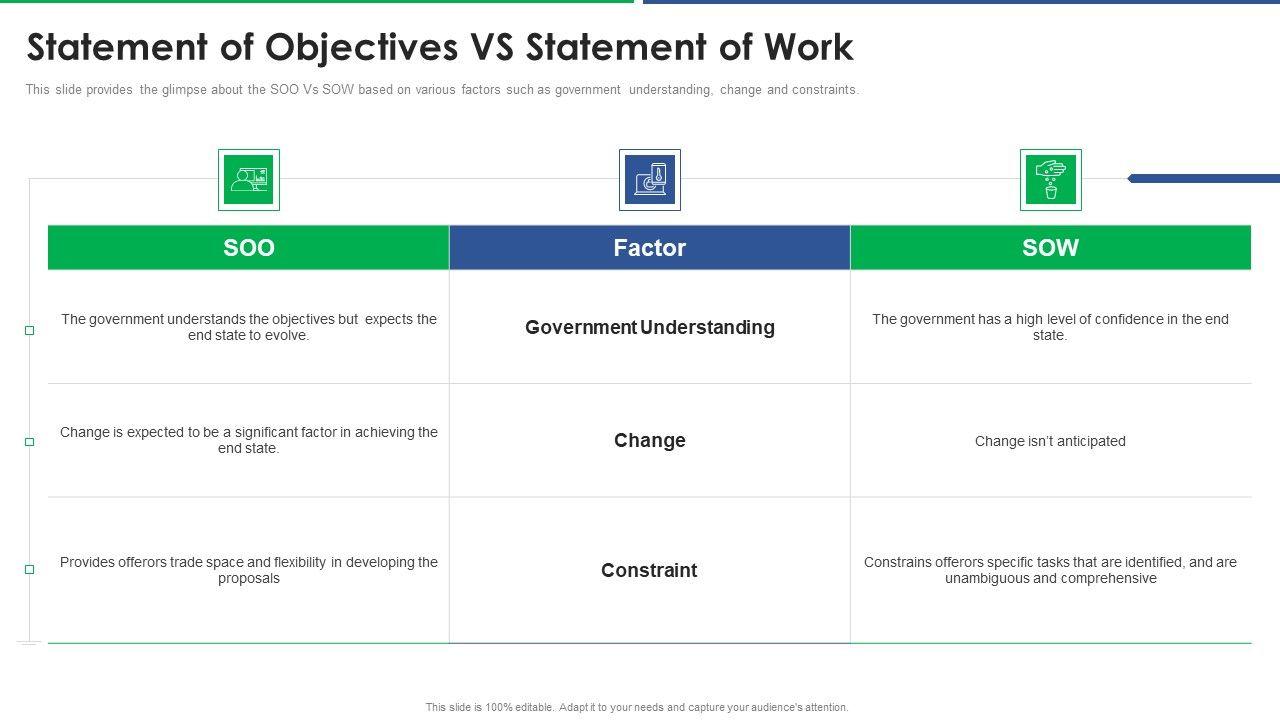 Statement of Objectives VS Statement of Work

This slide provides the glimpse about the SOO Vs SOW based on various factors such as government understanding, change and constraints.

| SOO | Factor | SOW |
|---|---|---|
| The government understands the objectives but expects the end state to evolve. | Government Understanding | The government has a high level of confidence in the end state. |
| Change is expected to be a significant factor in achieving the end state. | Change | Change isn't anticipated |
| Provides offerors trade space and flexibility in developing the proposals | Constraint | Constrains offerors specific tasks that are identified, and are unambiguous and comprehensive |

This slide is 100% editable. Adapt it to your needs and capture your audience's attention.